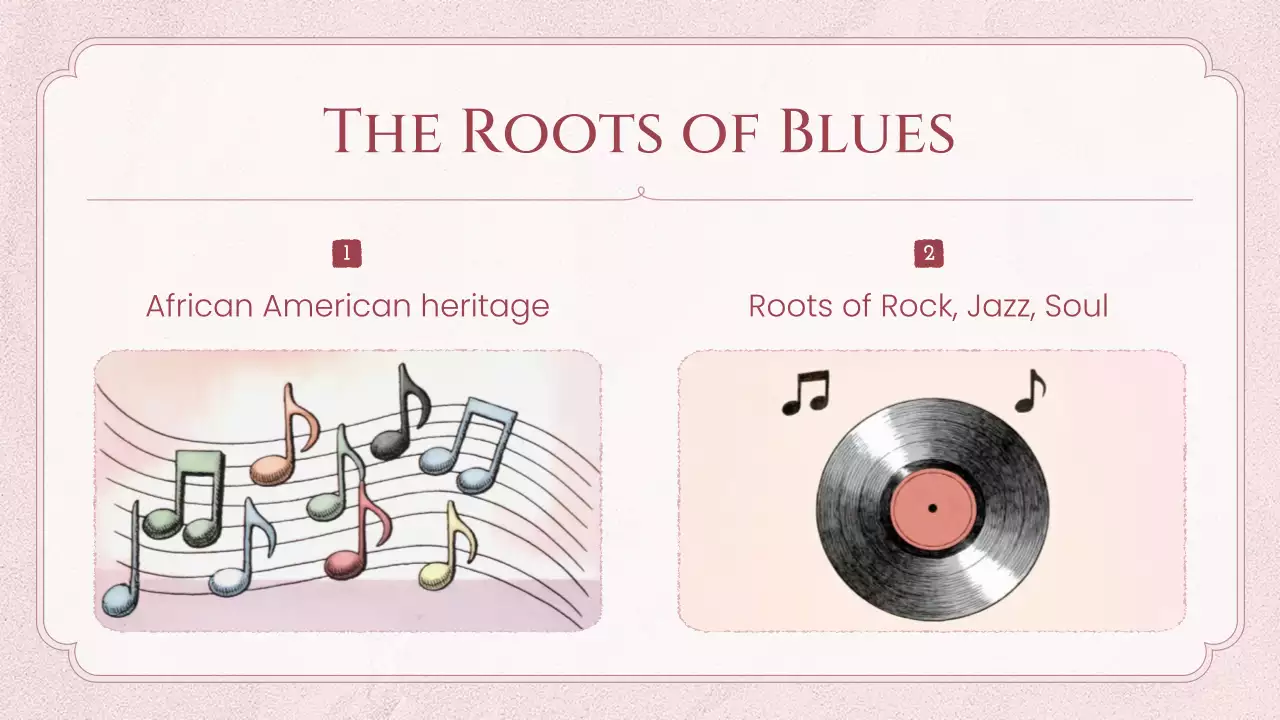 The Roots of Blues

1

African American heritage

2

Roots of Rock, Jazz, Soul